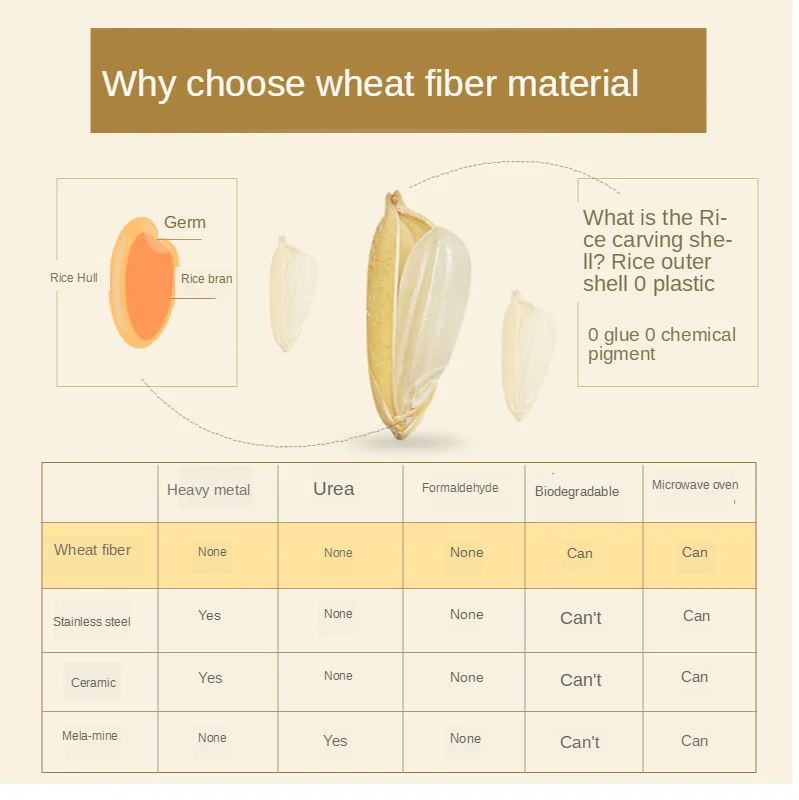 Why choose wheat fiber material

Germ

Rice Hull

Rice bran

What is the Rice carving shell? Rice outer shell 0 plastic

0 glue 0 chemical pigment

| | Heavy metal | Urea | Formaldehyde | Biodegradable | Microwave oven |
|---|---|---|---|---|---|
| Wheat fiber | None | None | None | Can | Can |
| Stainless steel | Yes | None | None | Can't | Can |
| Ceramic | Yes | None | None | Can't | Can |
| Mela-mine | None | Yes | None | Can't | Can |